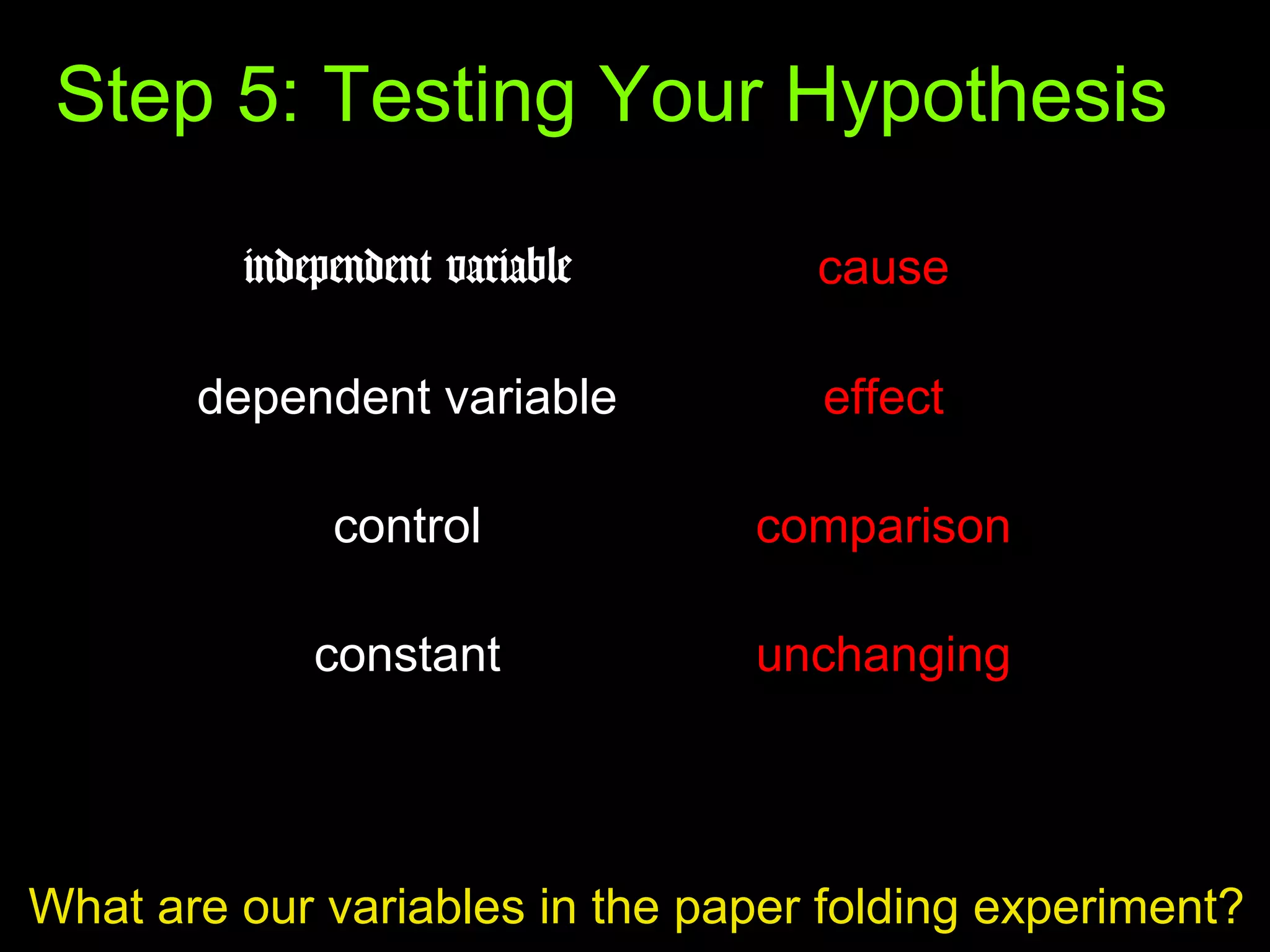 Step 5: Testing Your Hypothesis

independent variable cause

dependent variable effect

control comparison

constant unchanging

What are our variables in the paper folding experiment?